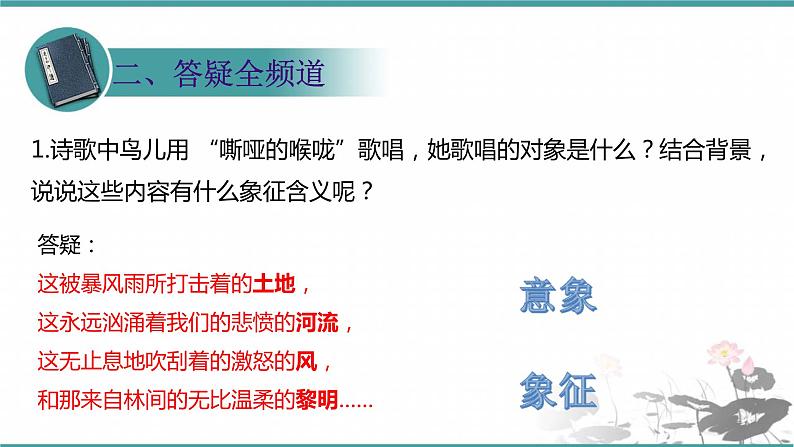 二、答疑全频道

1.诗歌中鸟儿用 “嘶哑的喉咙”歌唱，她歌唱的对象是什么？结合背景，说说这些内容有什么象征含义呢？

答疑：

这被暴风雨所打击着的土地，
这永远汹涌着我们的悲愤的河流，
这无止息地吹刮着的激怒的风，
和那来自林间的无比温柔的黎明……

意象

象征